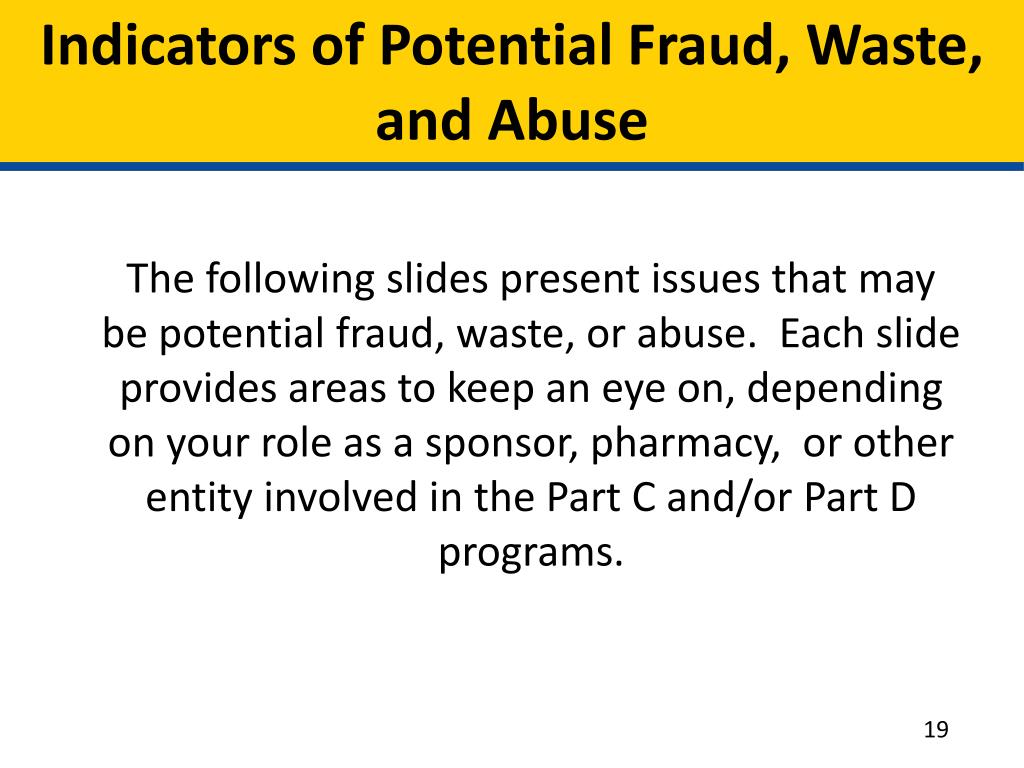 Indicators of Potential Fraud, Waste, and Abuse

The following slides present issues that may be potential fraud, waste, or abuse. Each slide provides areas to keep an eye on, depending on your role as a sponsor, pharmacy, or other entity involved in the Part C and/or Part D programs.

19